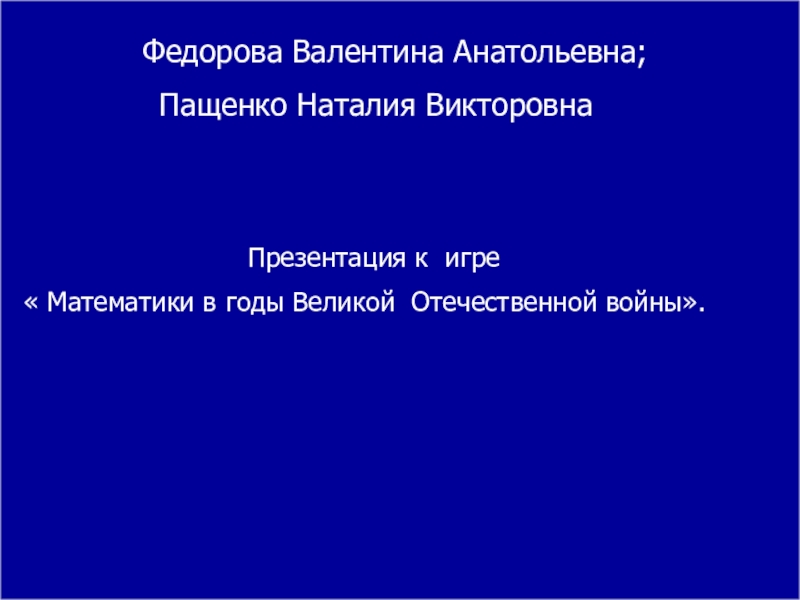 Федорова Валентина Анатольевна;
Пащенко Наталия Викторовна

Презентация к игре
« Математики в годы Великой Отечественной войны».